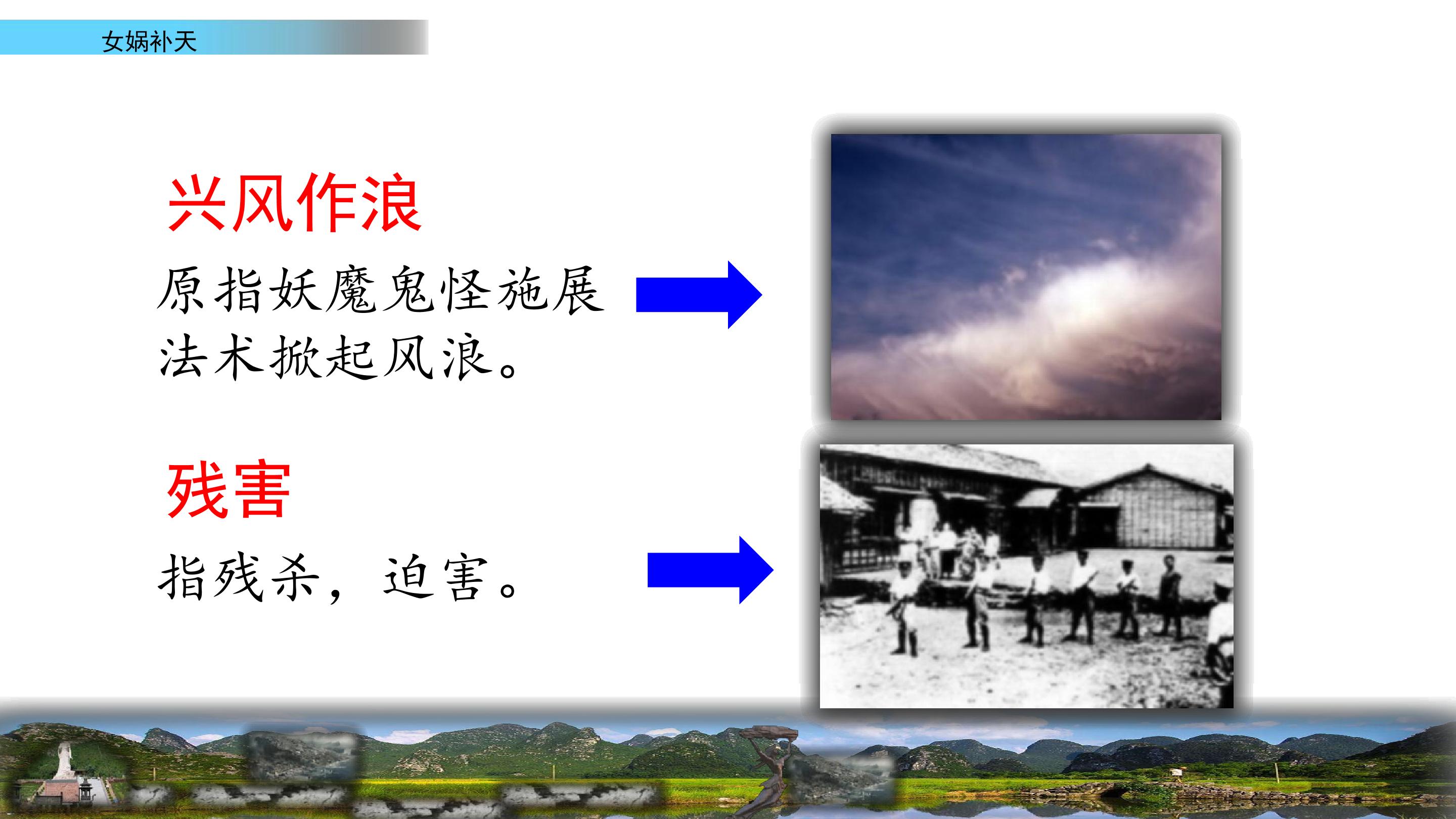 女娲补天

兴风作浪

原指妖魔鬼怪施展法术掀起风浪。

残害

指残杀，迫害。